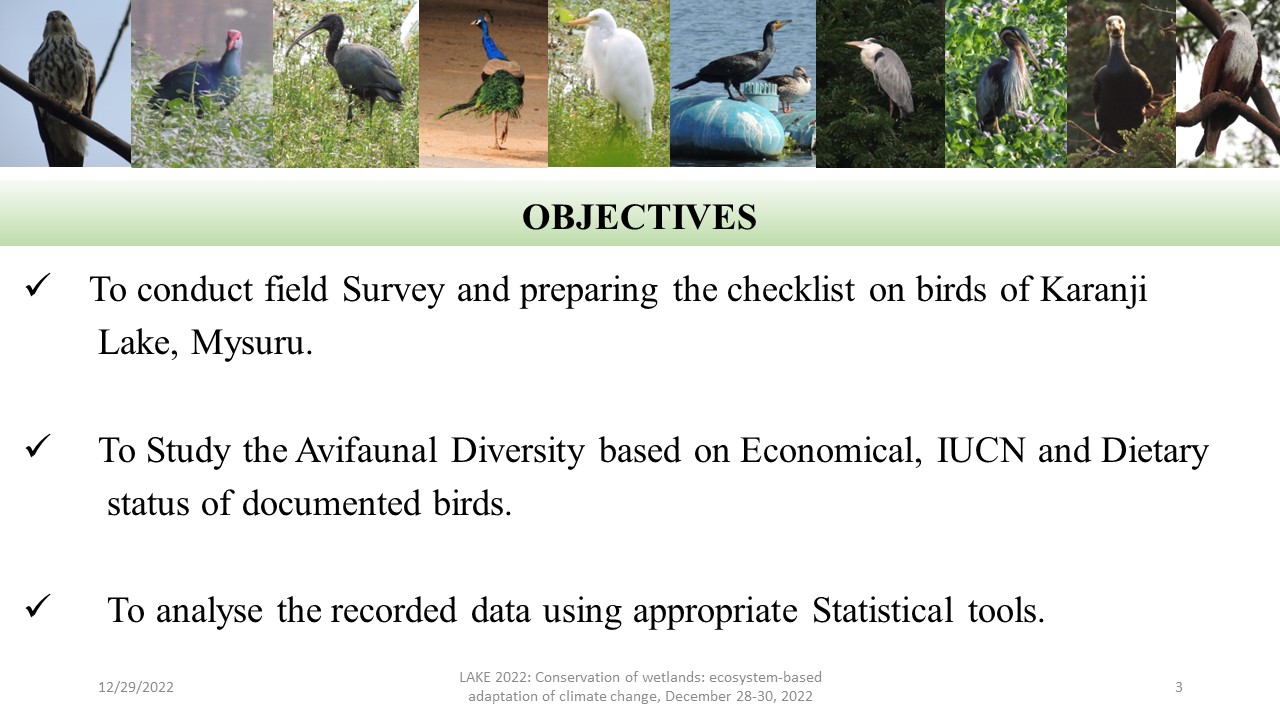 OBJECTIVES

✓ To conduct field Survey and preparing the checklist on birds of Karanji Lake, Mysuru.

✓ To Study the Avifaunal Diversity based on Economical, IUCN and Dietary status of documented birds.

✓ To analyse the recorded data using appropriate Statistical tools.

12/29/2022

LAKE 2022: Conservation of wetlands: ecosystem-based adaptation of climate change, December 28-30, 2022

3